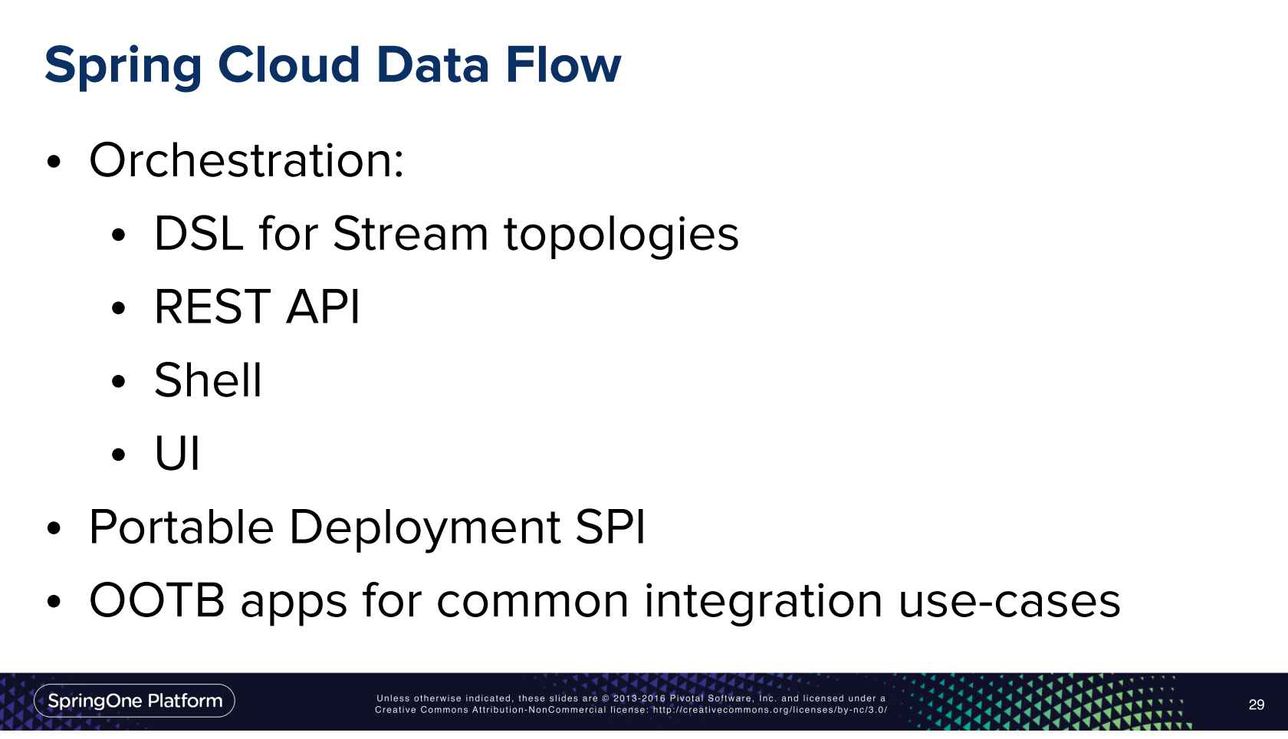 Spring Cloud Data Flow

• Orchestration:
  • DSL for Stream topologies
  • REST API
  • Shell
  • UI
• Portable Deployment SPI
• OOTB apps for common integration use-cases

SpringOne Platform

Unless otherwise indicated, these slides are © 2013-2016 Pivotal Software, Inc. and licensed under a Creative Commons Attribution-NonCommercial license: http://creativecommons.org/licenses/by-nc/3.0/

29